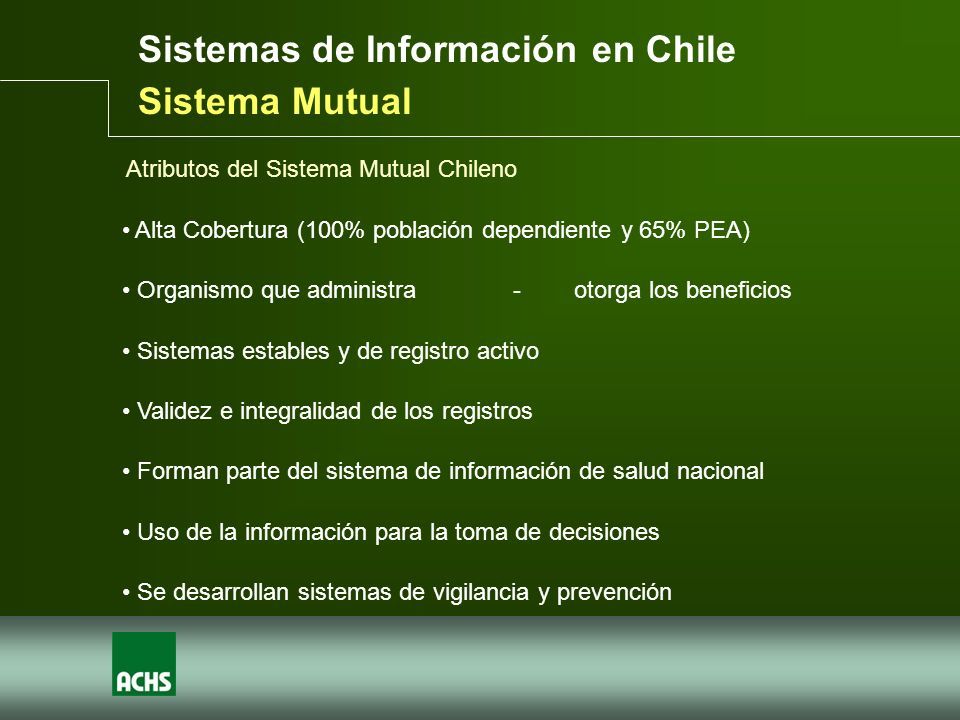 Sistemas de Información en Chile
Sistema Mutual

Atributos del Sistema Mutual Chileno

• Alta Cobertura (100% población dependiente y 65% PEA)

• Organismo que administra - otorga los beneficios

• Sistemas estables y de registro activo

• Validez e integralidad de los registros

• Forman parte del sistema de información de salud nacional

• Uso de la información para la toma de decisiones

• Se desarrollan sistemas de vigilancia y prevención

ACHS